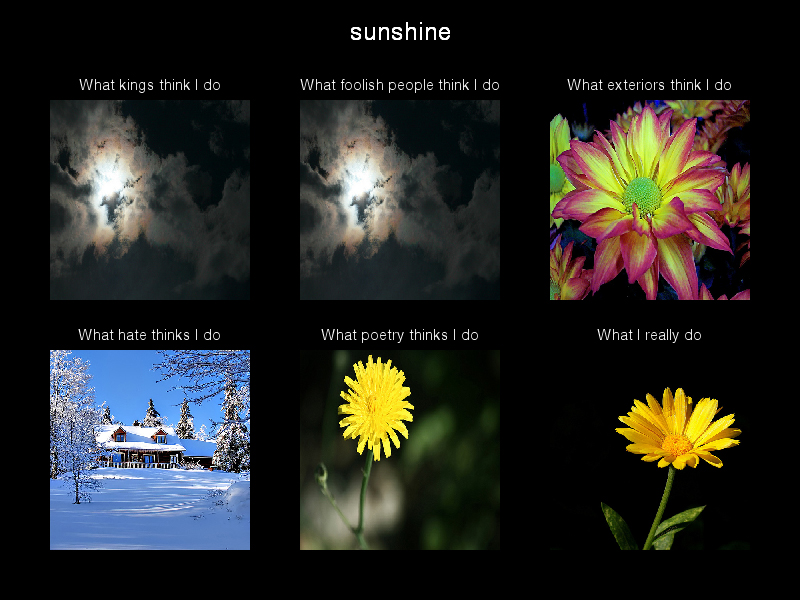 sunshine

What kings think I do

What foolish people think I do

What exteriors think I do

What hate thinks I do

What poetry thinks I do

What I really do